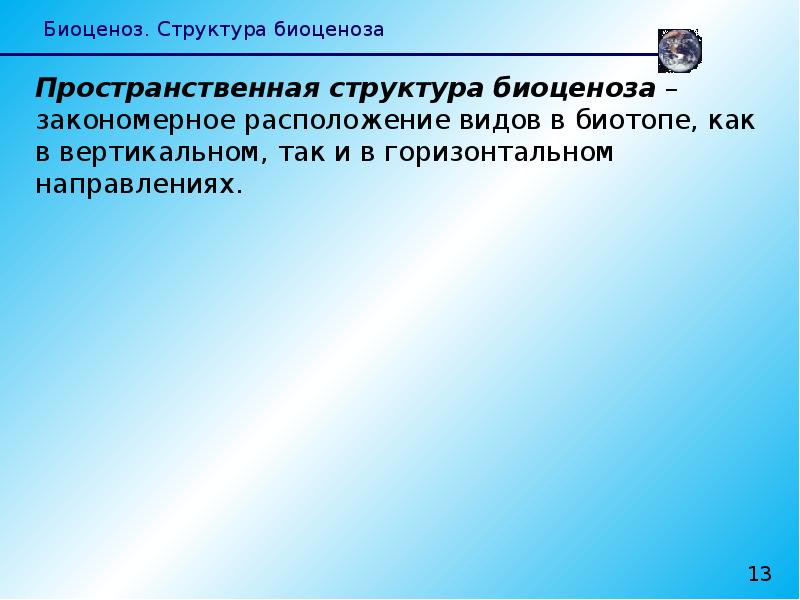 Биоценоз. Структура биоценоза

Пространственная структура биоценоза – закономерное расположение видов в биотопе, как в вертикальном, так и в горизонтальном направлениях.

13